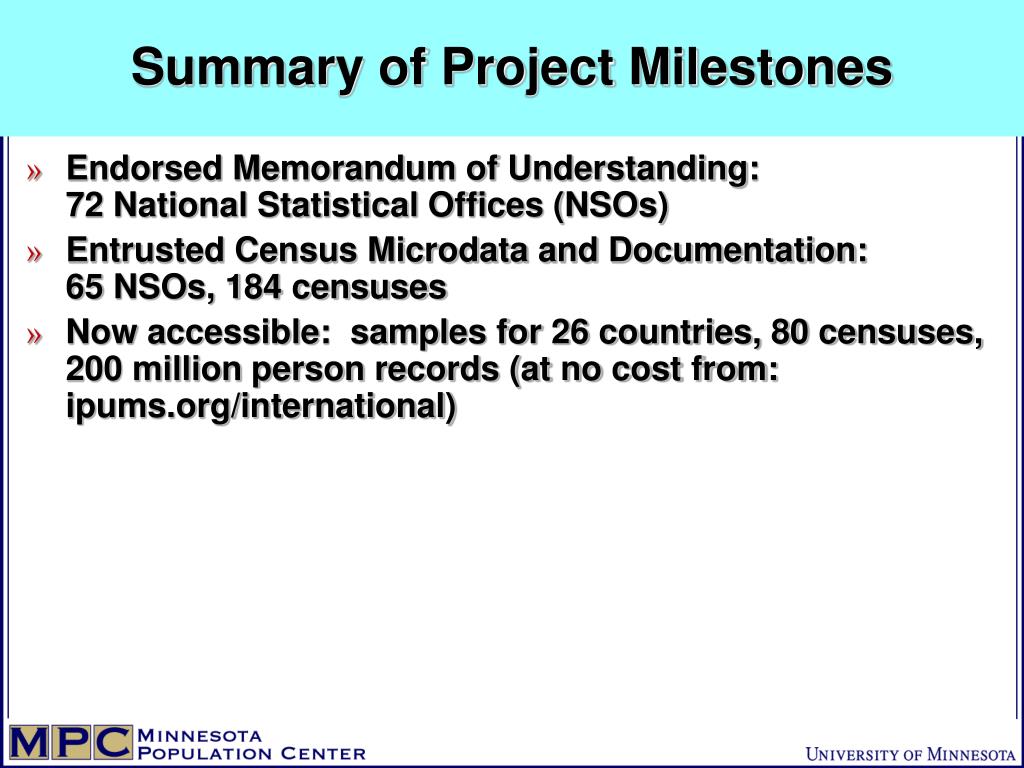 Summary of Project Milestones

» Endorsed Memorandum of Understanding: 72 National Statistical Offices (NSOs)

» Entrusted Census Microdata and Documentation: 65 NSOs, 184 censuses

» Now accessible: samples for 26 countries, 80 censuses, 200 million person records (at no cost from: ipums.org/international)

MPC MINNESOTA POPULATION CENTER

UNIVERSITY OF MINNESOTA